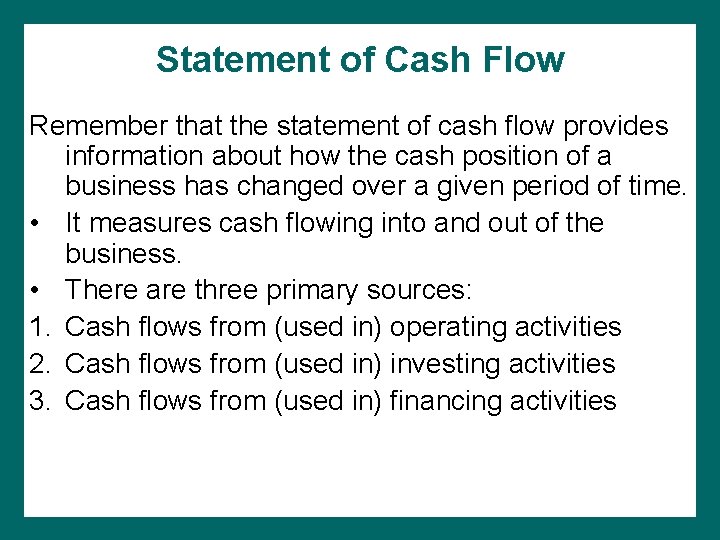 Statement of Cash Flow

Remember that the statement of cash flow provides information about how the cash position of a business has changed over a given period of time.

• It measures cash flowing into and out of the business.
• There are three primary sources:

1. Cash flows from (used in) operating activities
2. Cash flows from (used in) investing activities
3. Cash flows from (used in) financing activities